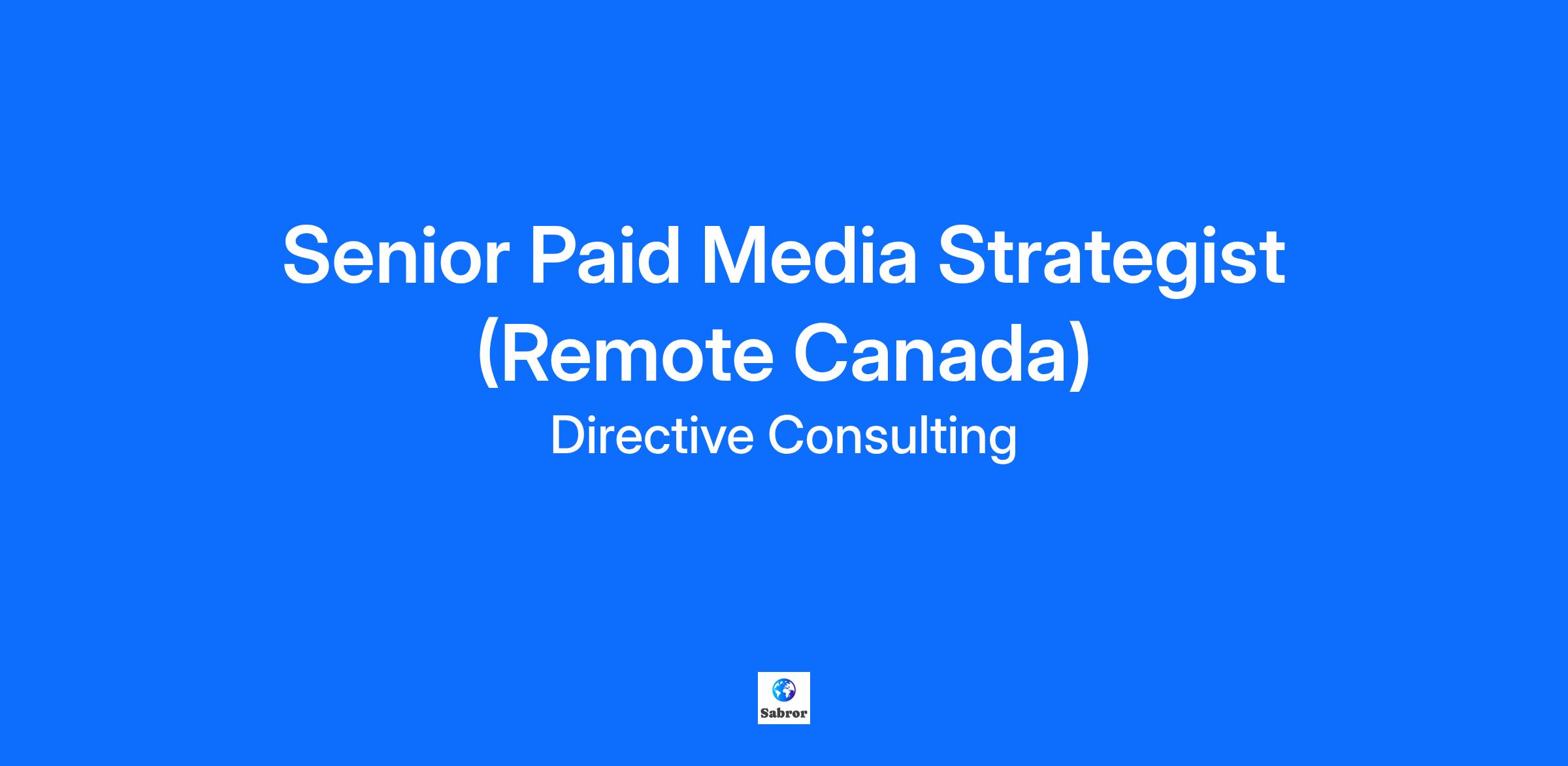 Senior Paid Media Strategist (Remote Canada)

Directive Consulting

Sabror